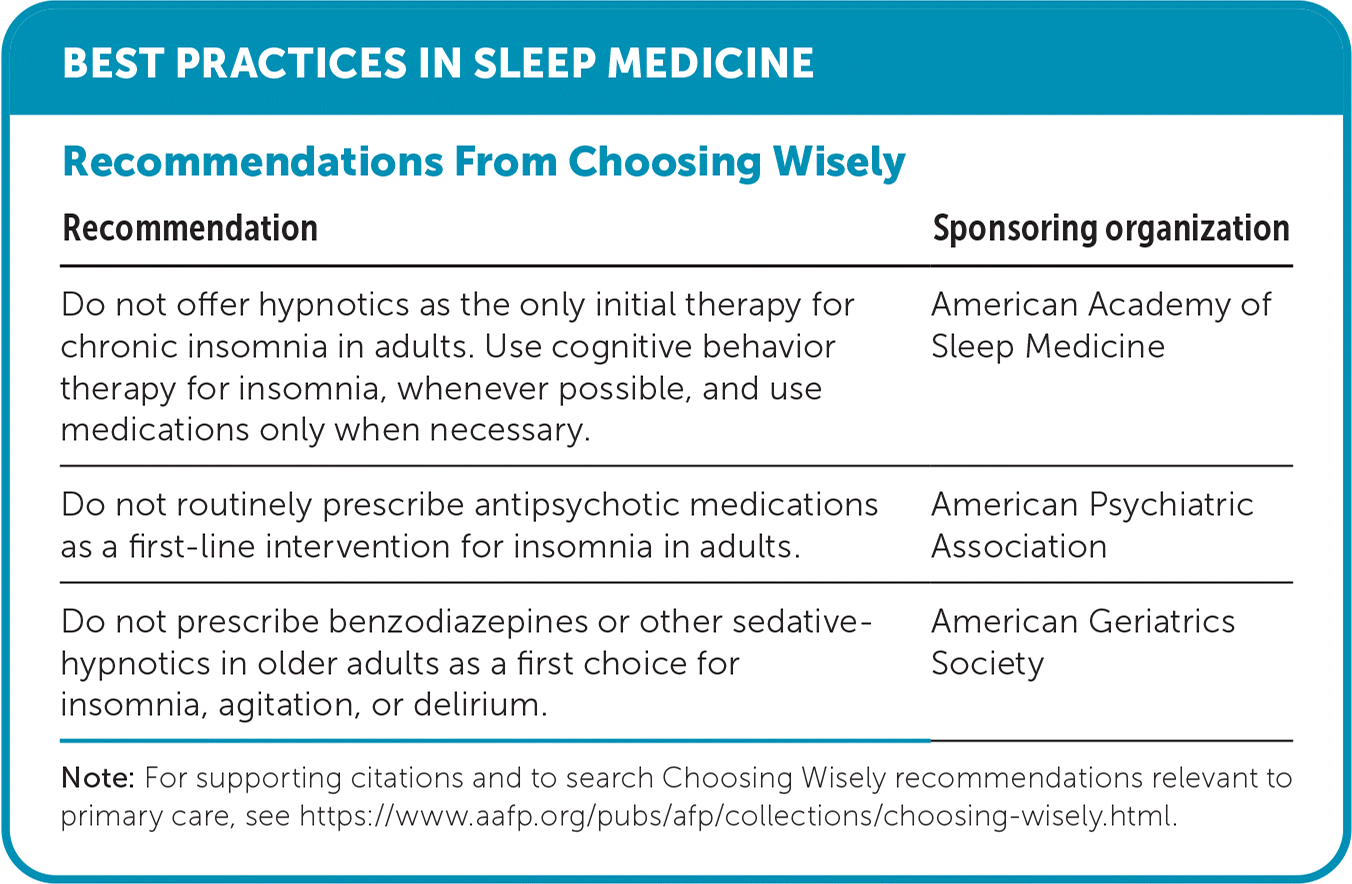 BEST PRACTICES IN SLEEP MEDICINE

Recommendations From Choosing Wisely

| Recommendation | Sponsoring organization |
|---|---|
| Do not offer hypnotics as the only initial therapy for chronic insomnia in adults. Use cognitive behavior therapy for insomnia, whenever possible, and use medications only when necessary. | American Academy of Sleep Medicine |
| Do not routinely prescribe antipsychotic medications as a first-line intervention for insomnia in adults. | American Psychiatric Association |
| Do not prescribe benzodiazepines or other sedative-hypnotics in older adults as a first choice for insomnia, agitation, or delirium. | American Geriatrics Society |

Note: For supporting citations and to search Choosing Wisely recommendations relevant to primary care, see https://www.aafp.org/pubs/afp/collections/choosing-wisely.html.